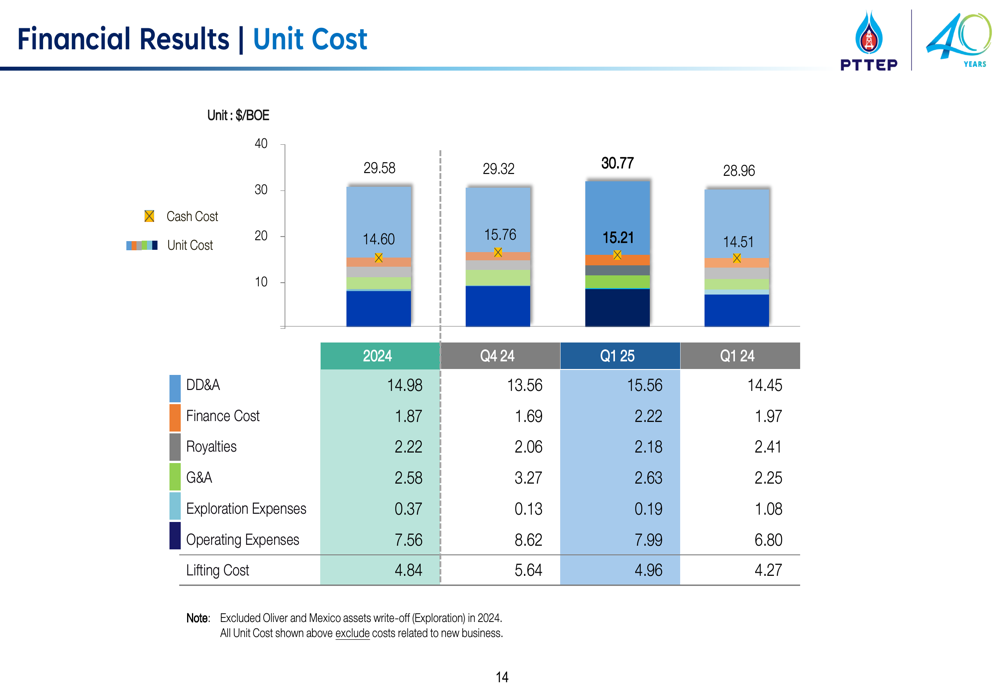 Financial Results | Unit Cost

PTTEP 40 YEARS

Unit : $/BOE

40
30
20
10

Cash Cost
Unit Cost

29.58
14.60
29.32
15.76
30.77
15.21
28.96
14.51

| | 2024 | Q4 24 | Q1 25 | Q1 24 |
|---|---|---|---|---|
| DD&A | 14.98 | 13.56 | 15.56 | 14.45 |
| Finance Cost | 1.87 | 1.69 | 2.22 | 1.97 |
| Royalties | 2.22 | 2.06 | 2.18 | 2.41 |
| G&A | 2.58 | 3.27 | 2.63 | 2.25 |
| Exploration Expenses | 0.37 | 0.13 | 0.19 | 1.08 |
| Operating Expenses | 7.56 | 8.62 | 7.99 | 6.80 |
| Lifting Cost | 4.84 | 5.64 | 4.96 | 4.27 |

Note: Excluded Oliver and Mexico assets write-off (Exploration) in 2024.
All Unit Cost shown above exclude costs related to new business.

14